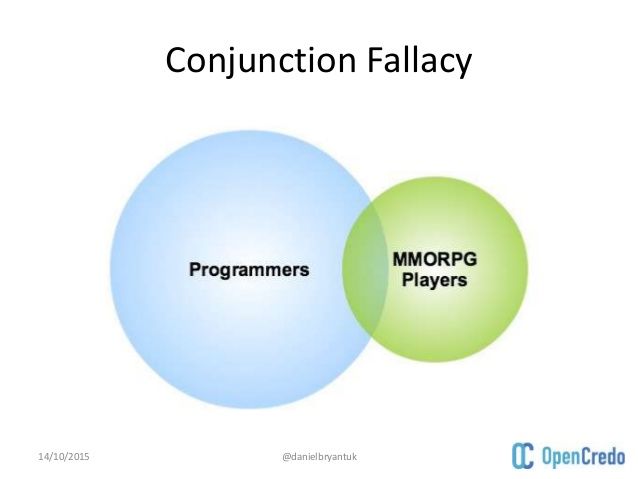 Conjunction Fallacy

Programmers

MMORPG Players

14/10/2015

@danielbryantuk

OpenCredo